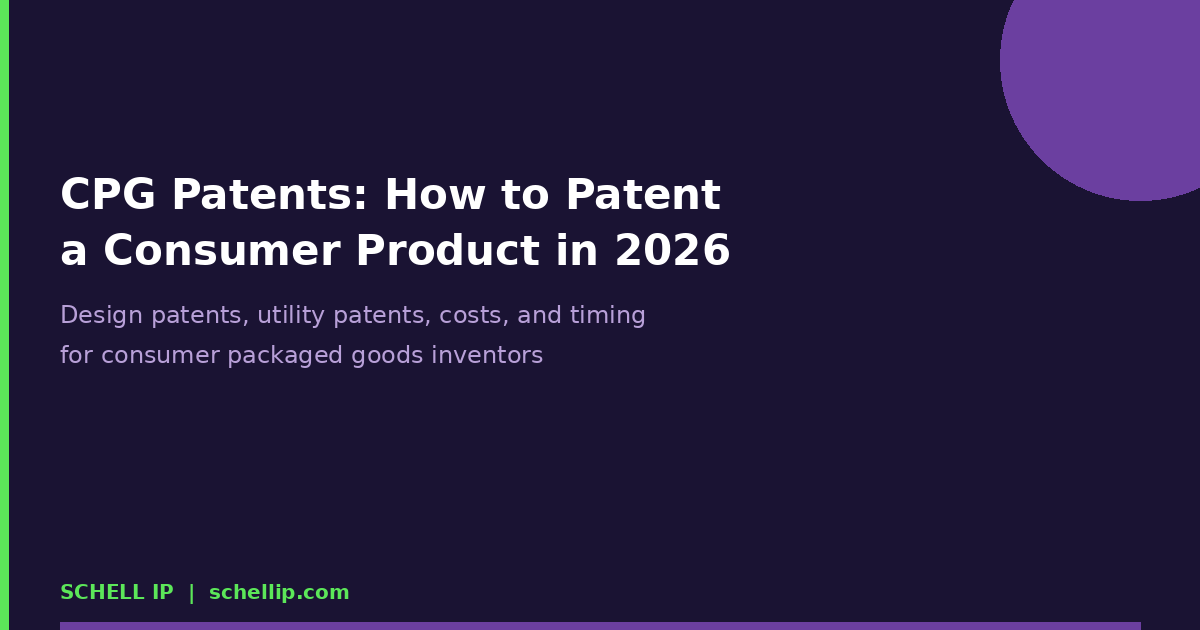 CPG Patents: How to Patent a Consumer Product in 2026

Design patents, utility patents, costs, and timing for consumer packaged goods inventors

SCHELL IP | schellip.com